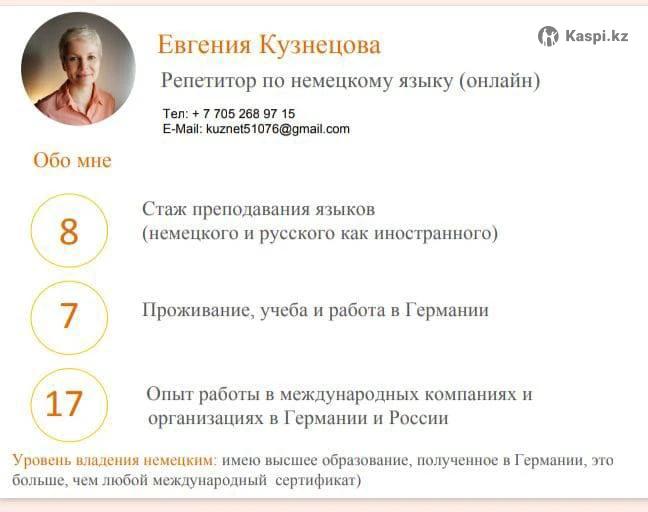 Евгения Кузнецова

Kaspi.kz

Репетитор по немецкому языку (онлайн)

Тел: + 7 705 268 97 15
E-Mail: kuznet51076@gmail.com

Обо мне

8

Стаж преподавания языков (немецкого и русского как иностранного)

7

Проживание, учеба и работа в Германии

17

Опыт работы в международных компаниях и организациях в Германии и России

Уровень владения немецким: имею высшее образование, полученное в Германии, это больше, чем любой международный сертификат)